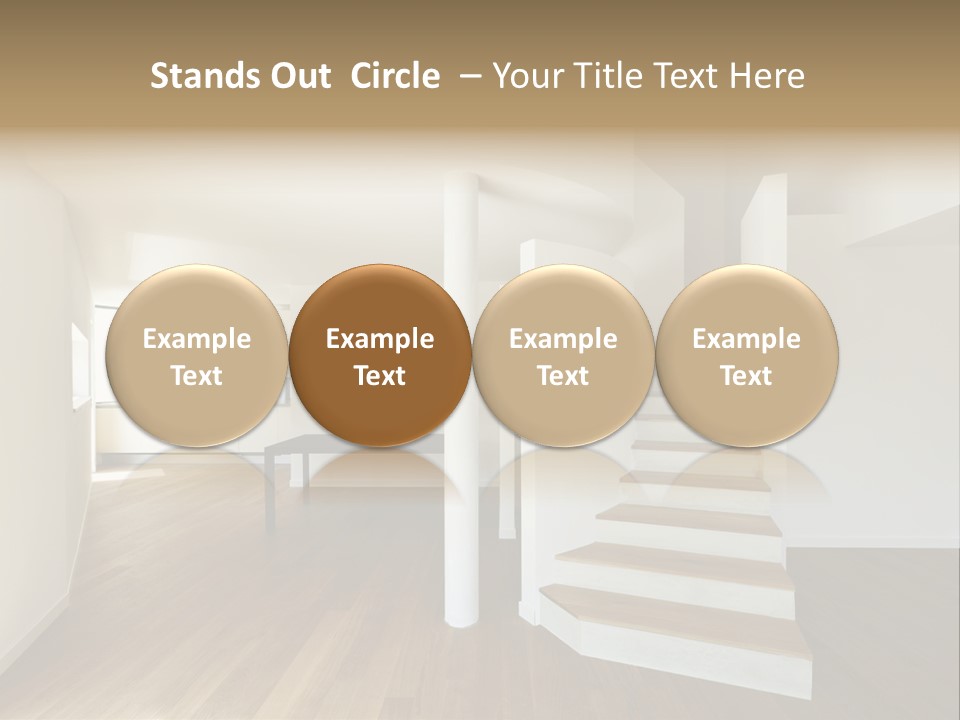 Stands Out Circle – Your Title Text Here

Example Text

Example Text

Example Text

Example Text